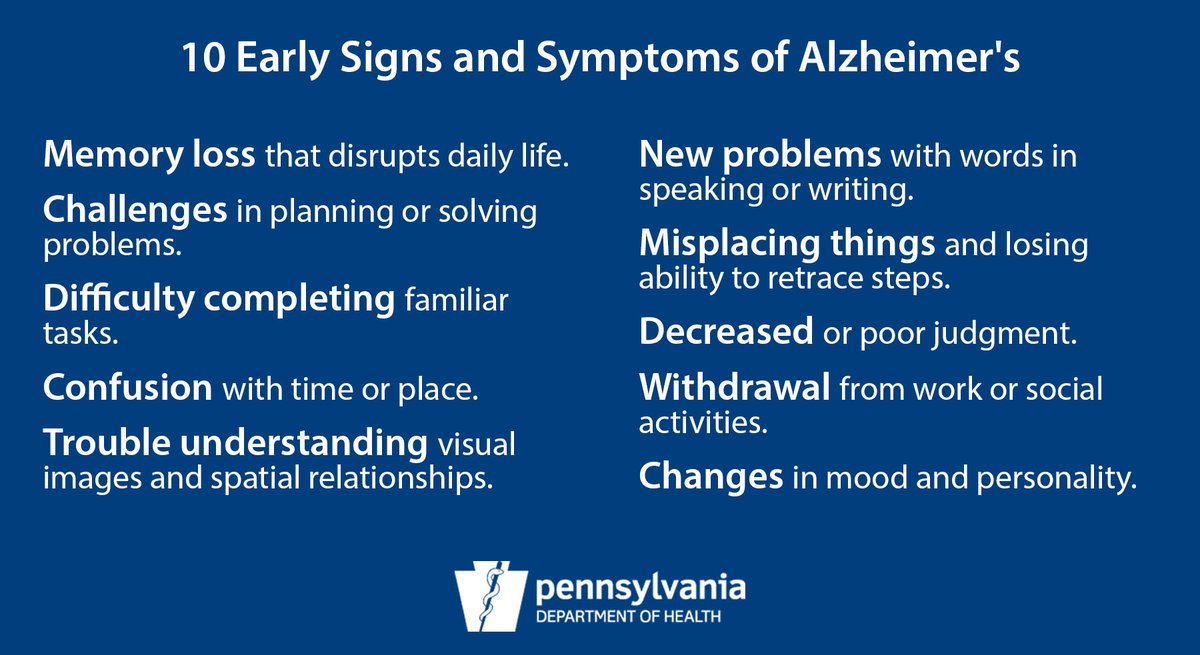 10 Early Signs and Symptoms of Alzheimer's

Memory loss that disrupts daily life.

Challenges in planning or solving problems.

Difficulty completing familiar tasks.

Confusion with time or place.

Trouble understanding visual images and spatial relationships.

New problems with words in speaking or writing.

Misplacing things and losing ability to retrace steps.

Decreased or poor judgment.

Withdrawal from work or social activities.

Changes in mood and personality.

pennsylvania
DEPARTMENT OF HEALTH